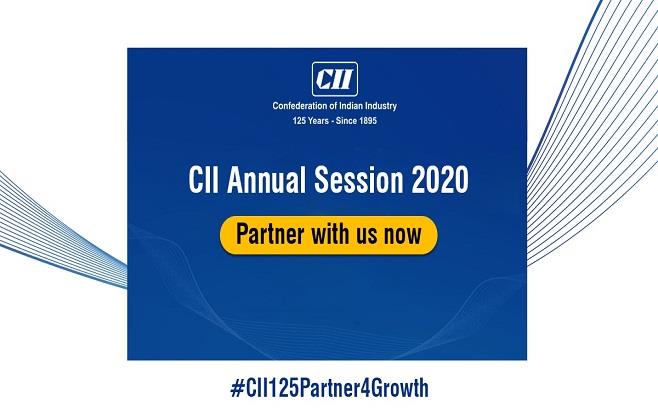 CII

Confederation of Indian Industry
125 Years - Since 1895

CII Annual Session 2020

Partner with us now

#CII125Partner4Growth